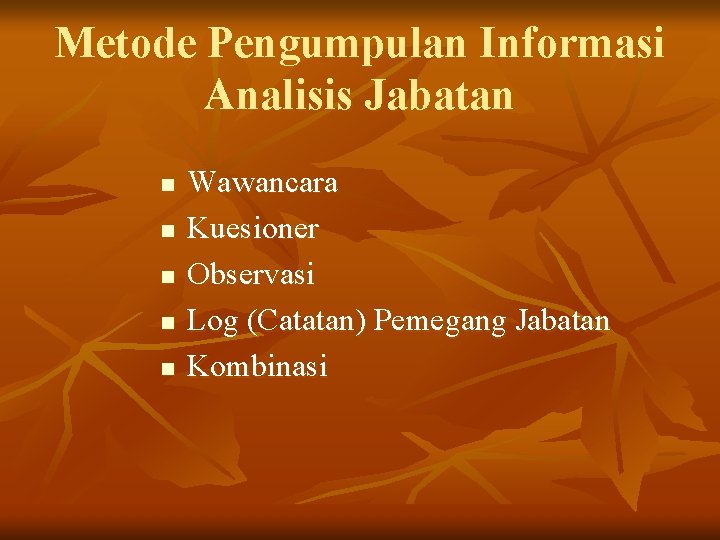 Metode Pengumpulan Informasi
Analisis Jabatan

• Wawancara
• Kuesioner
• Observasi
• Log (Catatan) Pemegang Jabatan
• Kombinasi